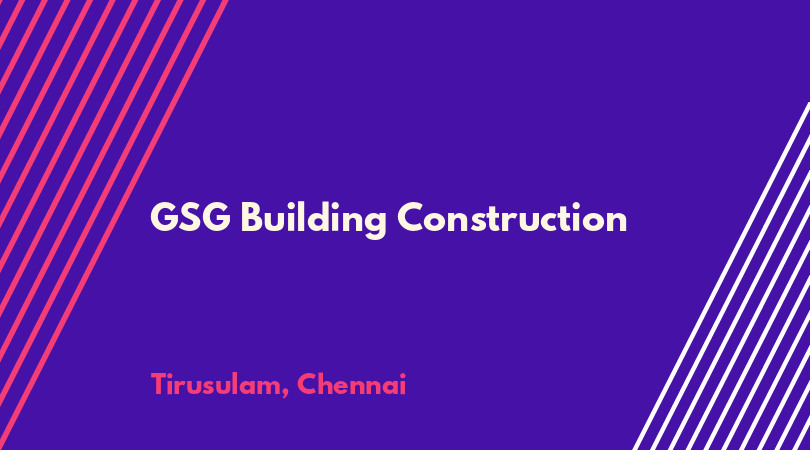 GSG Building Construction

Tirusulam, Chennai